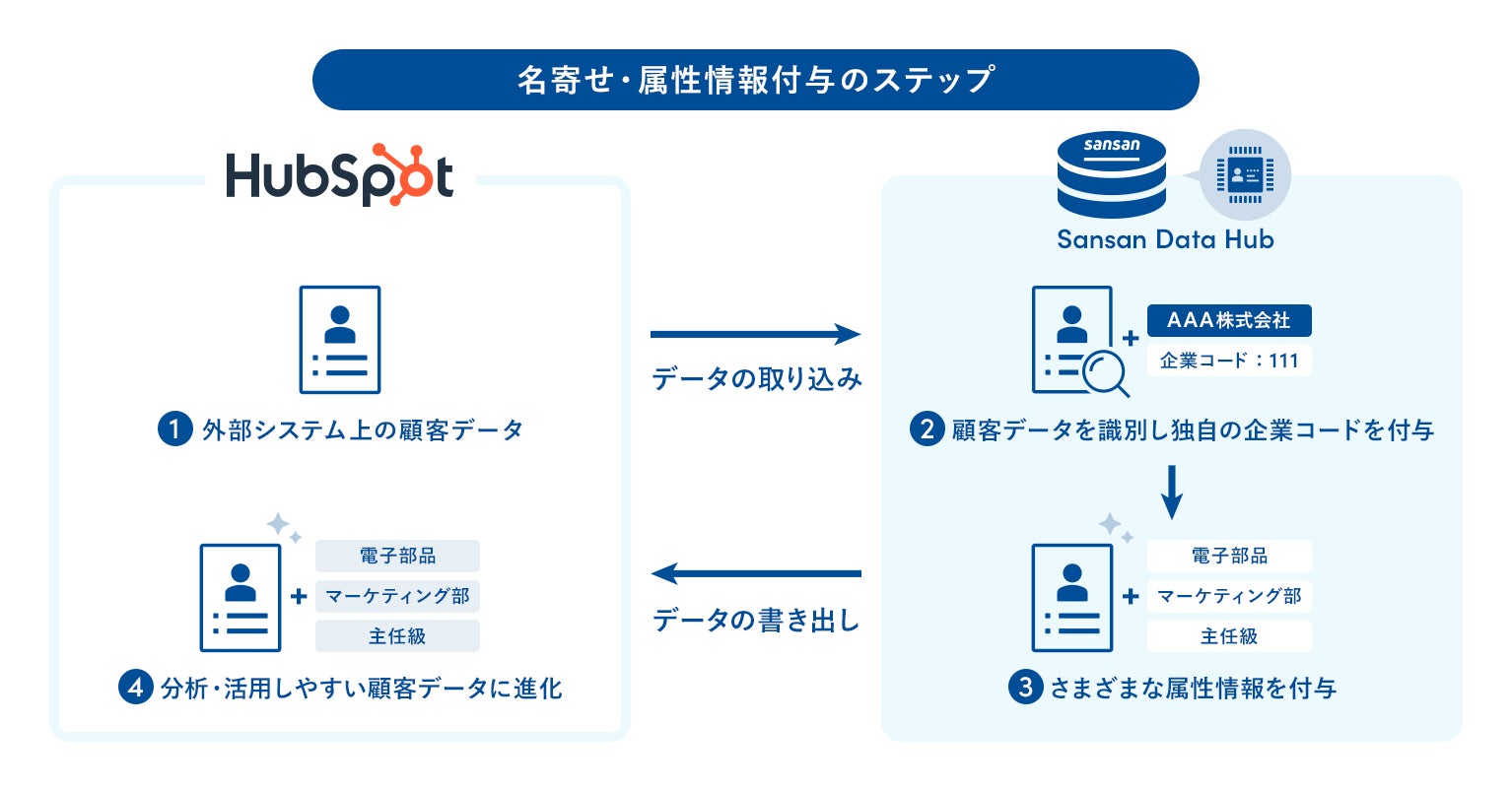 名寄せ・属性情報付与のステップ

HubSpot

1 外部システム上の顧客データ

データの取り込み

sansan

Sansan Data Hub

AAA株式会社

企業コード：111

2 顧客データを識別し独自の企業コードを付与

電子部品

マーケティング部

主任級

3 さまざまな属性情報を付与

データの書き出し

電子部品

マーケティング部

主任級

4 分析・活用しやすい顧客データに進化